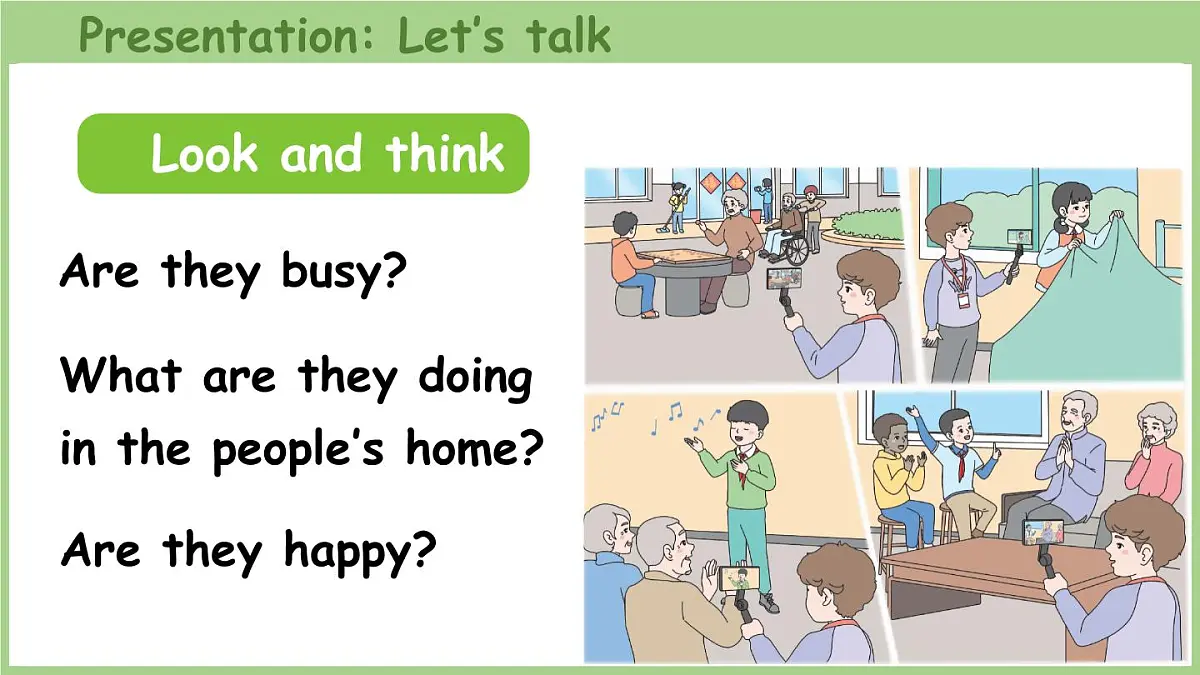 Presentation: Let's talk

Look and think

Are they busy?

What are they doing in the people's home?

Are they happy?